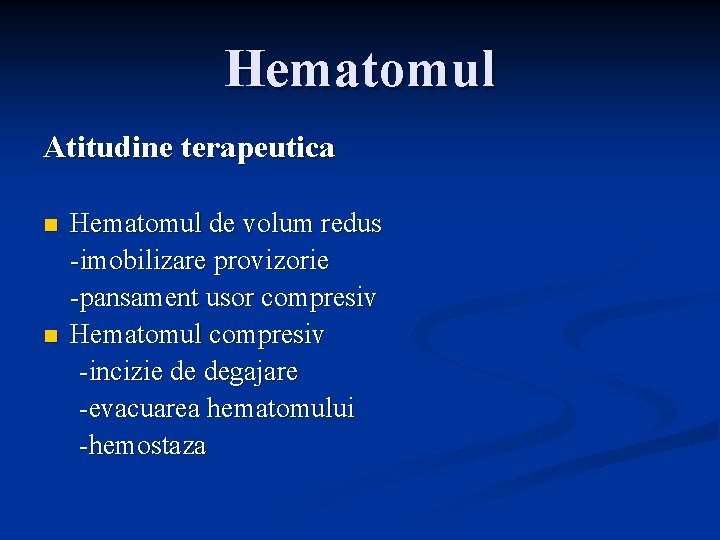 Hematomul

Atitudine terapeutica

- Hematomul de volum redus
  -imobilizare provizorie
  -pansament usor compresiv
- Hematomul compresiv
  -incizie de degajare
  -evacuarea hematomului
  -hemostaza